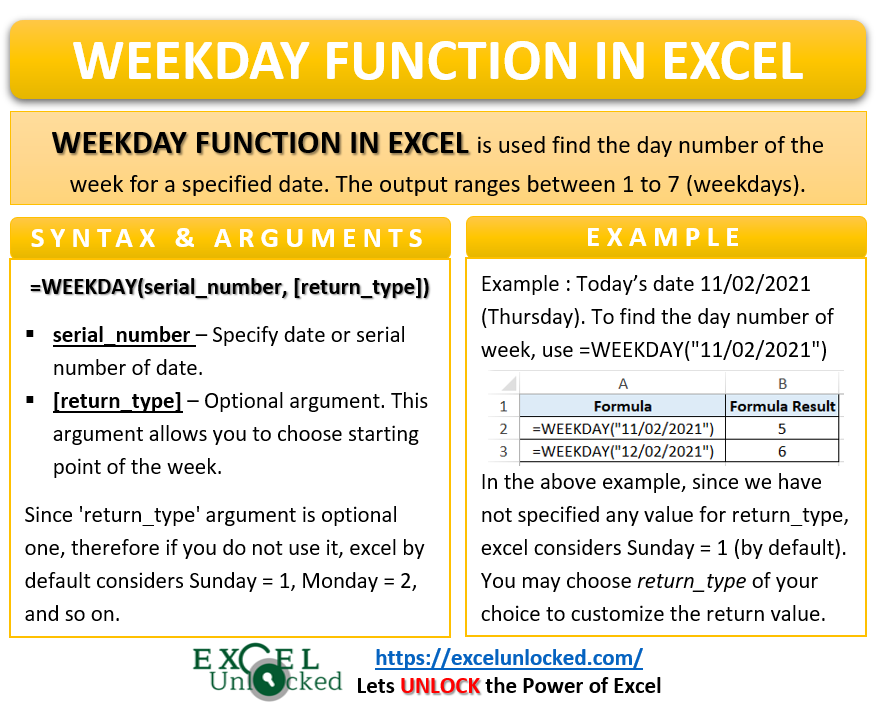 WEEKDAY FUNCTION IN EXCEL

WEEKDAY FUNCTION IN EXCEL is used find the day number of the week for a specified date. The output ranges between 1 to 7 (weekdays).

SYNTAX & ARGUMENTS

=WEEKDAY(serial_number, [return_type])

▪ serial_number – Specify date or serial number of date.
▪ [return_type] – Optional argument. This argument allows you to choose starting point of the week.

Since 'return_type' argument is optional one, therefore if you do not use it, excel by default considers Sunday = 1, Monday = 2, and so on.

EXAMPLE

Example : Today's date 11/02/2021 (Thursday). To find the day number of week, use =WEEKDAY("11/02/2021")

| | A | B |
|---|---|---|
| 1 | Formula | Formula Result |
| 2 | =WEEKDAY("11/02/2021") | 5 |
| 3 | =WEEKDAY("12/02/2021") | 6 |

In the above example, since we have not specified any value for return_type, excel considers Sunday = 1 (by default). You may choose return_type of your choice to customize the return value.

EXCEL Unlocked
https://excelunlocked.com/
Lets UNLOCK the Power of Excel